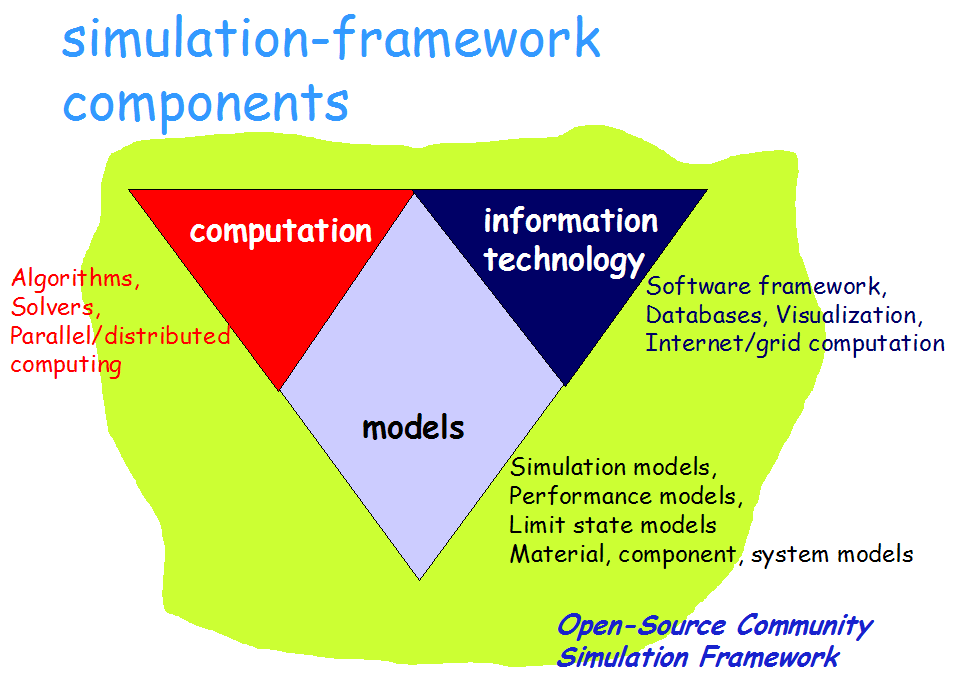 simulation-framework components

computation

information technology

Algorithms, Solvers, Parallel/distributed computing

Software framework, Databases, Visualization, Internet/grid computation

models

Simulation models, Performance models, Limit state models Material, component, system models

Open-Source Community Simulation Framework